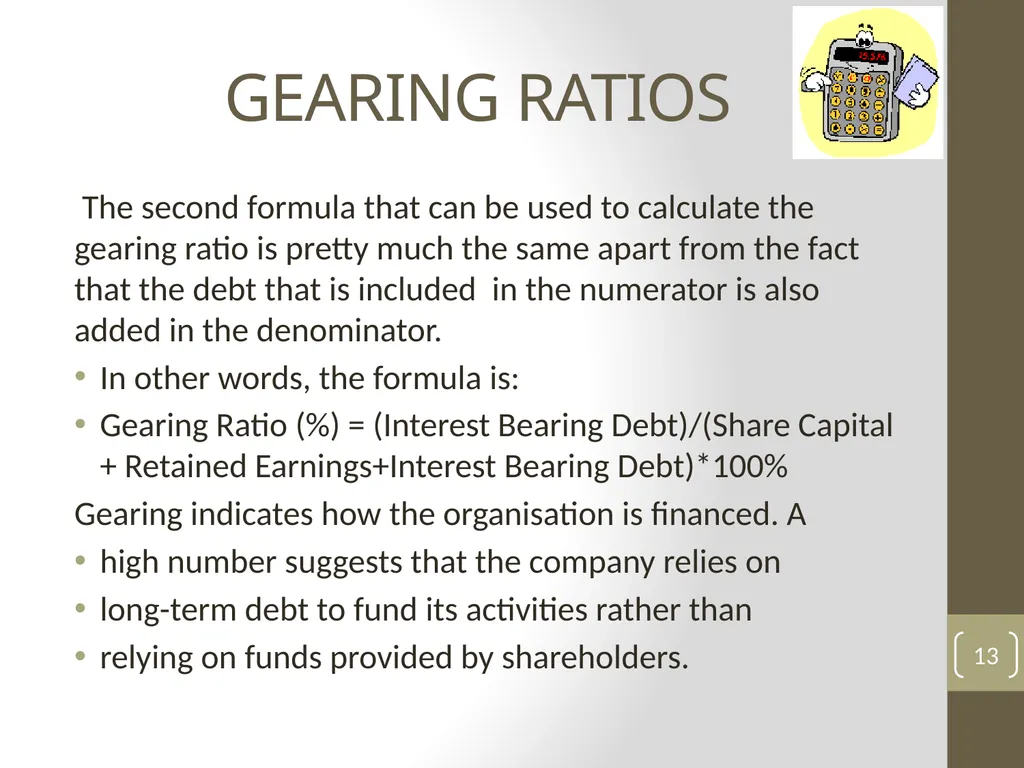 GEARING RATIOS

The second formula that can be used to calculate the gearing ratio is pretty much the same apart from the fact that the debt that is included in the numerator is also added in the denominator.

• In other words, the formula is:
• Gearing Ratio (%) = (Interest Bearing Debt)/(Share Capital + Retained Earnings+Interest Bearing Debt)*100%

Gearing indicates how the organisation is financed. A
• high number suggests that the company relies on
• long-term debt to fund its activities rather than
• relying on funds provided by shareholders.

13